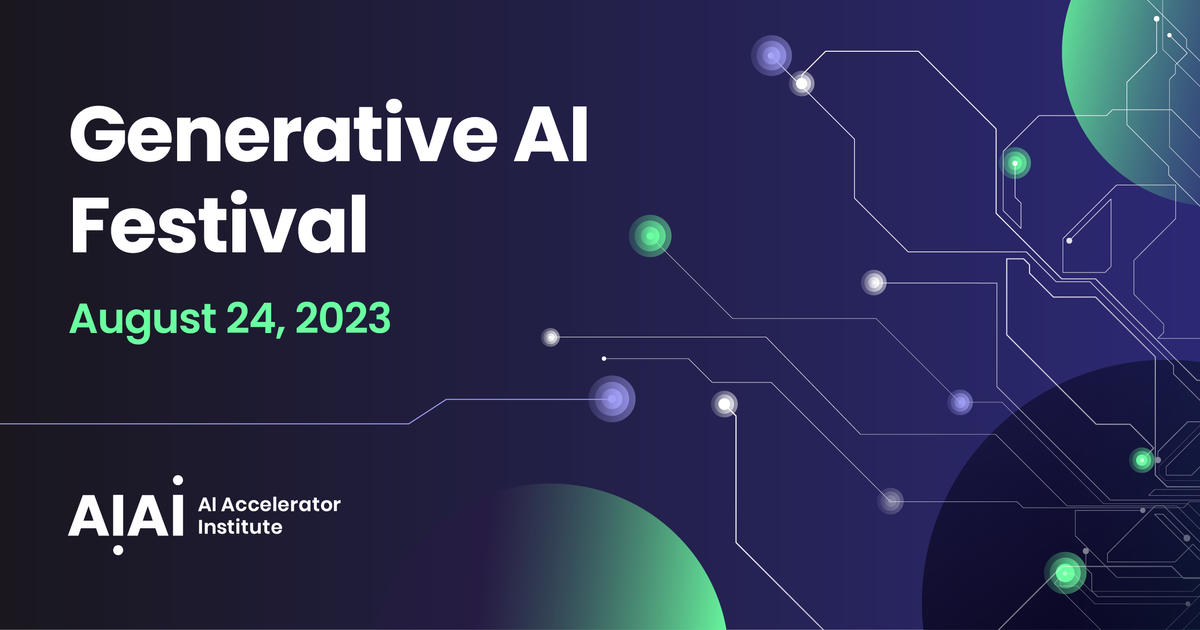 Generative AI Festival

August 24, 2023

AIAI AI Accelerator Institute